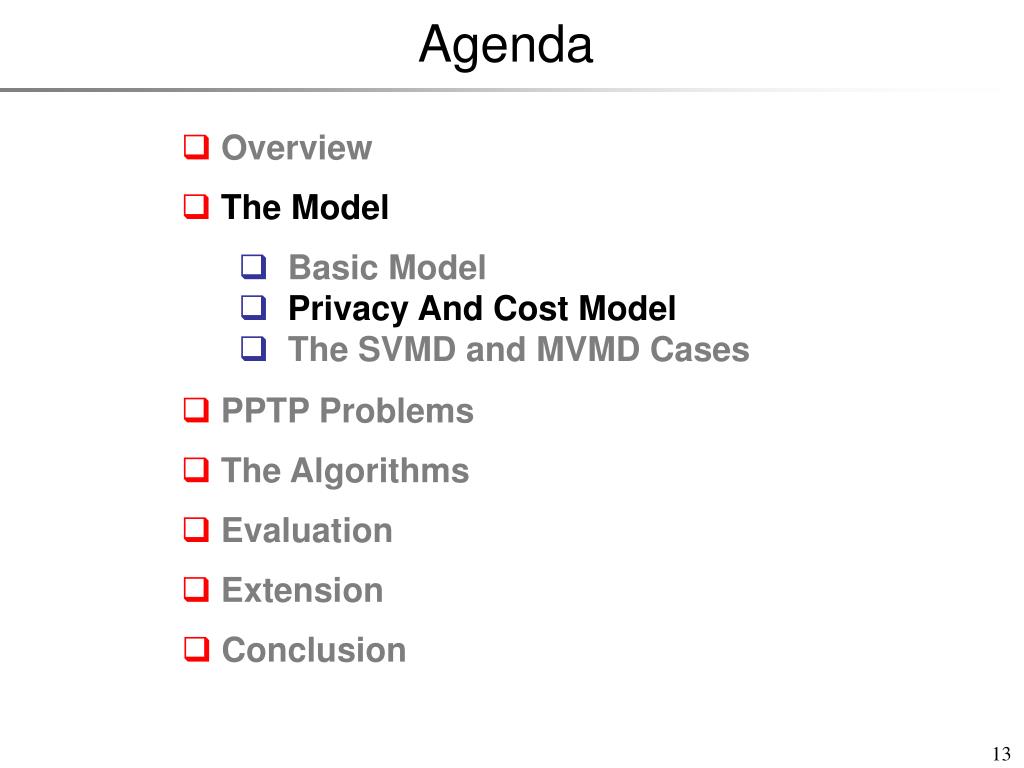 Agenda

❑ Overview

❑ The Model

❑ Basic Model
❑ Privacy And Cost Model
❑ The SVMD and MVMD Cases

❑ PPTP Problems

❑ The Algorithms

❑ Evaluation

❑ Extension

❑ Conclusion

13